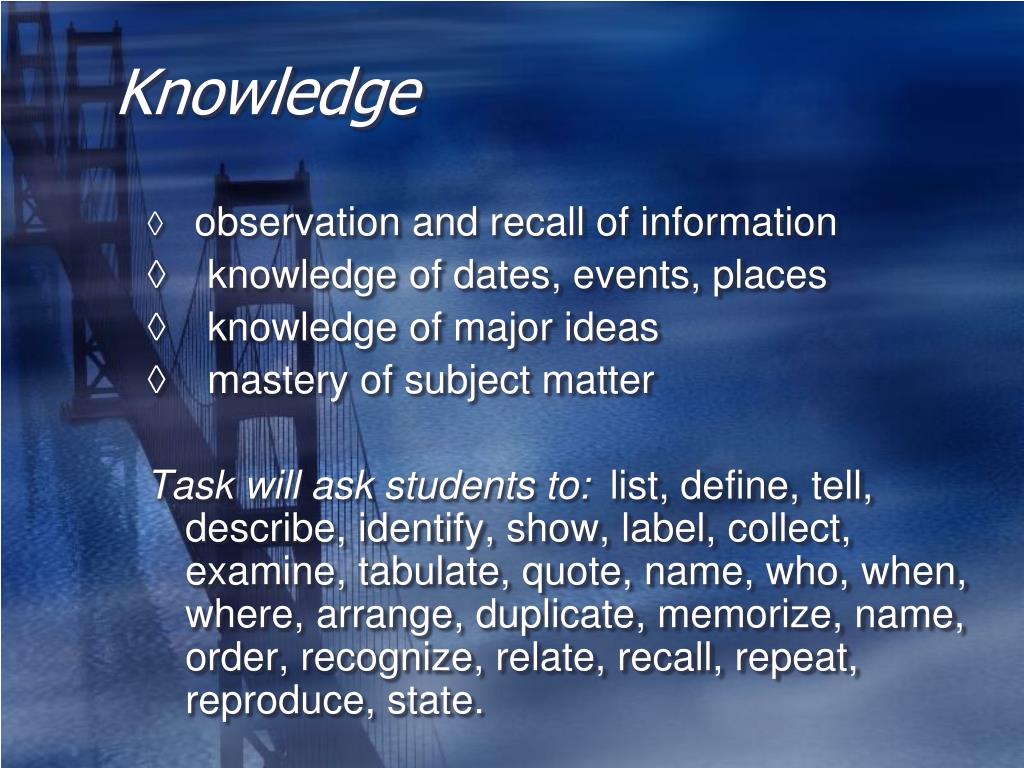 Knowledge

◊ observation and recall of information
◊ knowledge of dates, events, places
◊ knowledge of major ideas
◊ mastery of subject matter

Task will ask students to: list, define, tell, describe, identify, show, label, collect, examine, tabulate, quote, name, who, when, where, arrange, duplicate, memorize, name, order, recognize, relate, recall, repeat, reproduce, state.